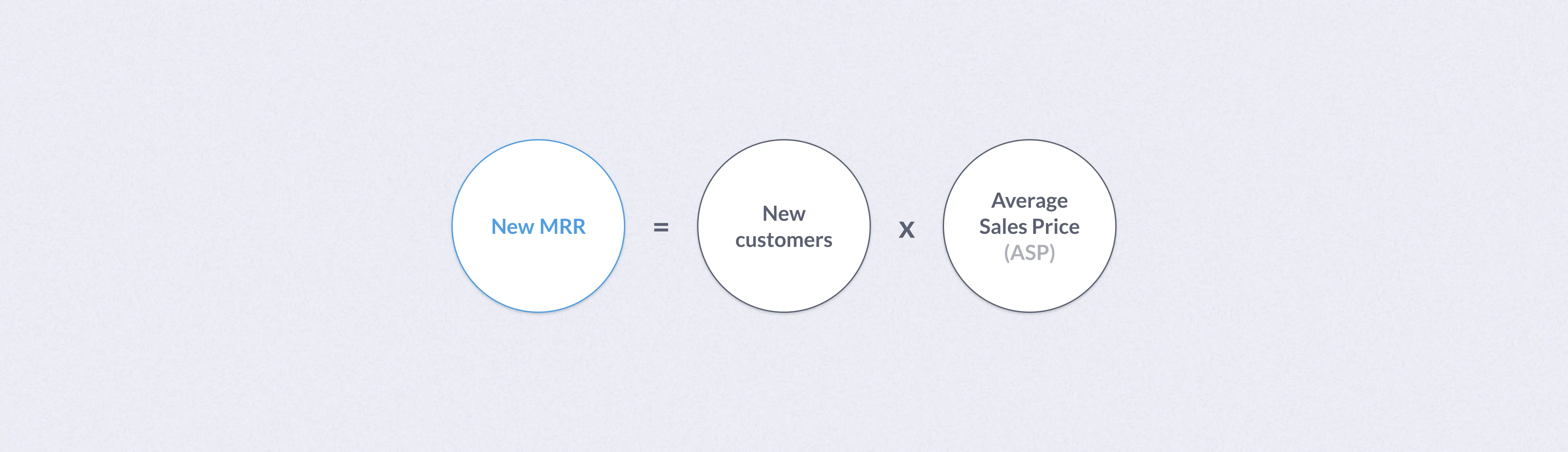 New MRR = New customers x Average Sales Price (ASP)